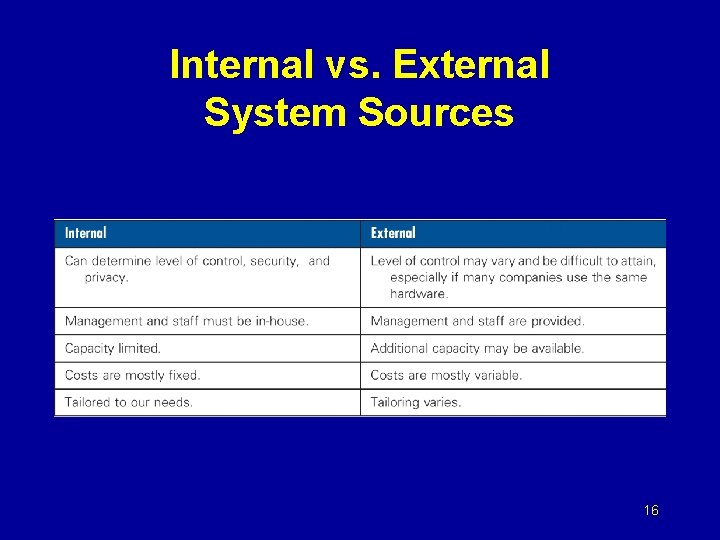 Internal vs. External System Sources

| Internal | External |
|---|---|
| Can determine level of control, security, and privacy. | Level of control may vary and be difficult to attain, especially if many companies use the same hardware. |
| Management and staff must be in-house. | Management and staff are provided. |
| Capacity limited. | Additional capacity may be available. |
| Costs are mostly fixed. | Costs are mostly variable. |
| Tailored to our needs. | Tailoring varies. |

16